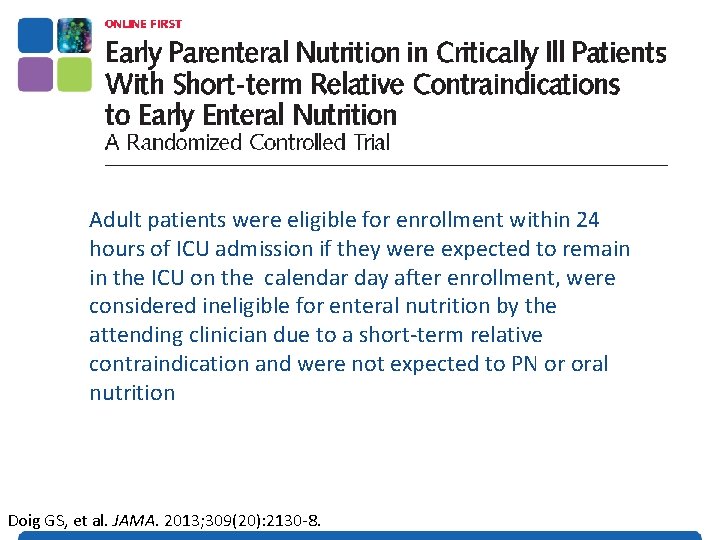 ONLINE FIRST

Early Parenteral Nutrition in Critically Ill Patients With Short-term Relative Contraindications to Early Enteral Nutrition
A Randomized Controlled Trial

Adult patients were eligible for enrollment within 24 hours of ICU admission if they were expected to remain in the ICU on the  calendar day after enrollment, were considered ineligible for enteral nutrition by the attending clinician due to a short-term relative contraindication and were not expected to PN or oral nutrition

Doig GS, et al. JAMA. 2013;309(20):2130-8.